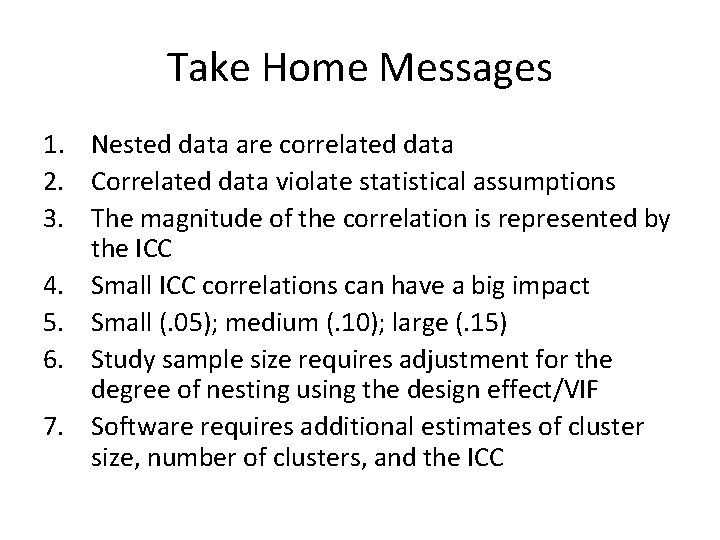 Take Home Messages

1. Nested data are correlated data
2. Correlated data violate statistical assumptions
3. The magnitude of the correlation is represented by the ICC
4. Small ICC correlations can have a big impact
5. Small (.05); medium (.10); large (.15)
6. Study sample size requires adjustment for the degree of nesting using the design effect/VIF
7. Software requires additional estimates of cluster size, number of clusters, and the ICC